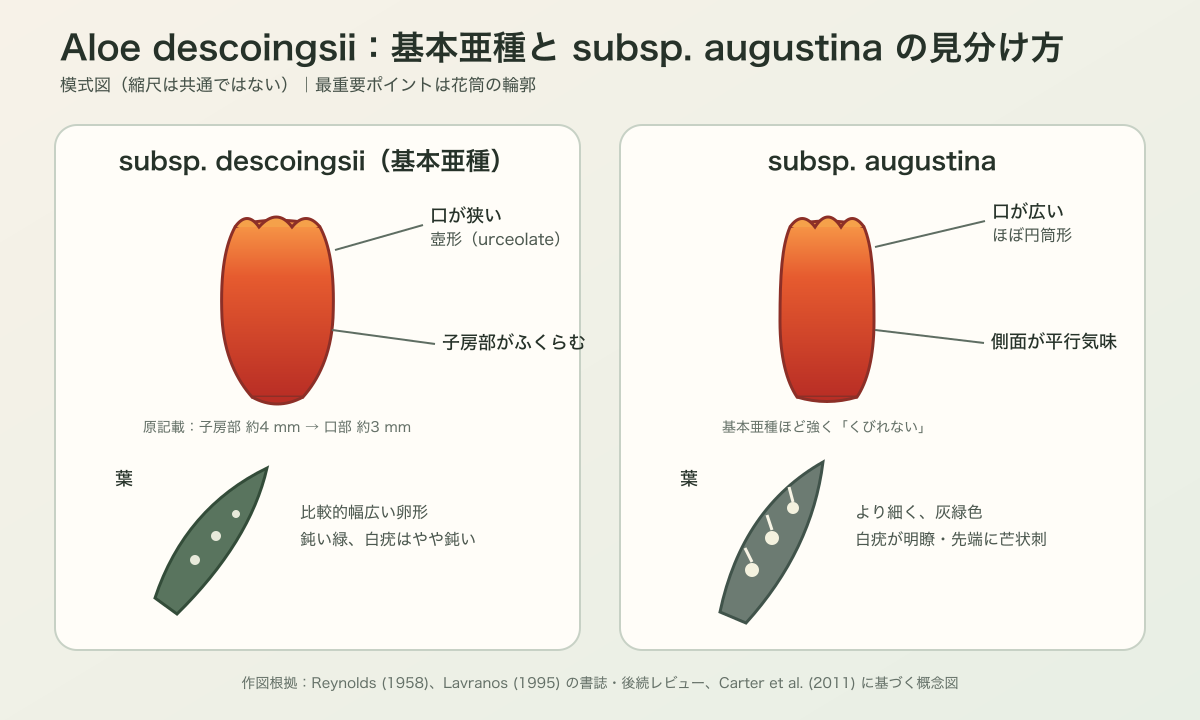 Aloe descoingsii：基本亜種と subsp. augustina の見分け方

模式図（縮尺は共通ではない）｜最重要ポイントは花筒の輪郭

subsp. descoingsii（基本亜種）

口が狭い
壺形（urceolate）

子房部がふくらむ

原記載：子房部 約4 mm → 口部 約3 mm

葉

比較的幅広い卵形
鈍い緑、白疣はやや鈍い

subsp. augustina

口が広い
ほぼ円筒形

側面が平行気味

基本亜種ほど強く「くびれない」

葉

より細く、灰緑色
白疣が明瞭・先端に芒状刺

作図根拠：Reynolds (1958)、Lavranos (1995) の書誌・後続レビュー、Carter et al. (2011) に基づく概念図